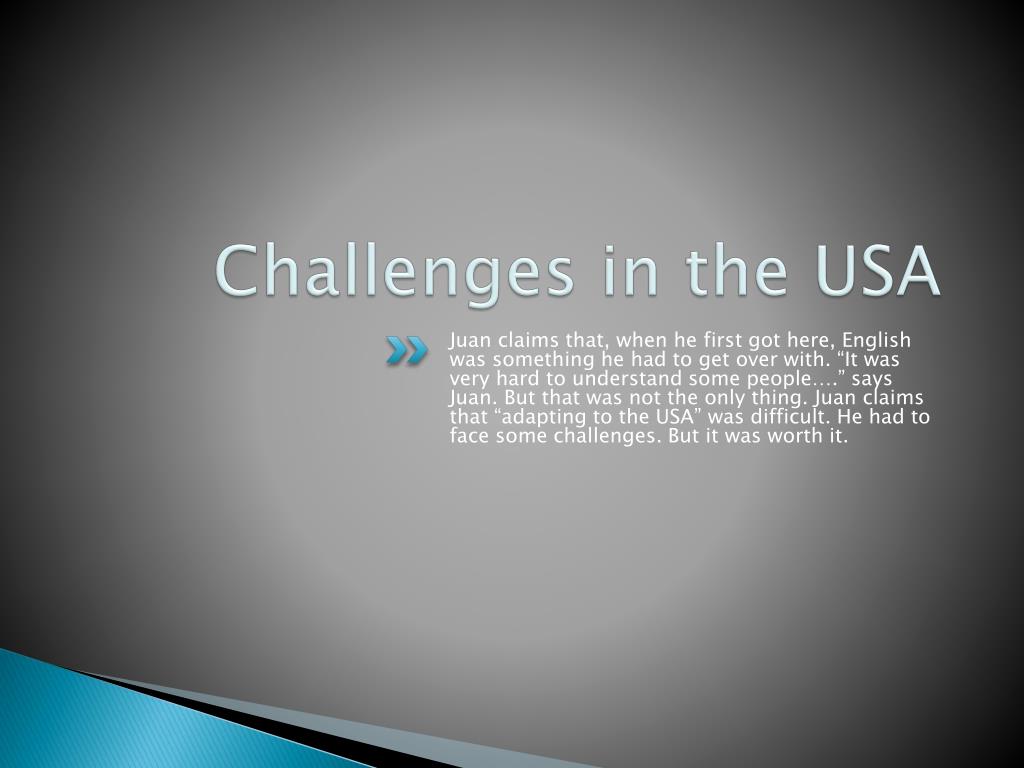 Challenges in the USA

Juan claims that, when he first got here, English was something he had to get over with. “It was very hard to understand some people….” says Juan. But that was not the only thing. Juan claims that “adapting to the USA” was difficult. He had to face some challenges. But it was worth it.